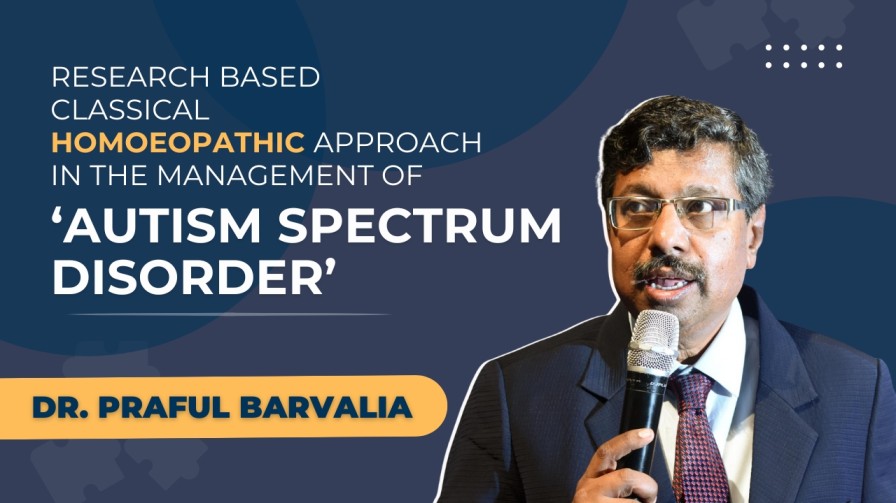 RESEARCH BASED CLASSICAL HOMOEOPATHIC APPROACH IN THE MANAGEMENT OF

'AUTISM SPECTRUM DISORDER'

DR. PRAFUL BARVALIA